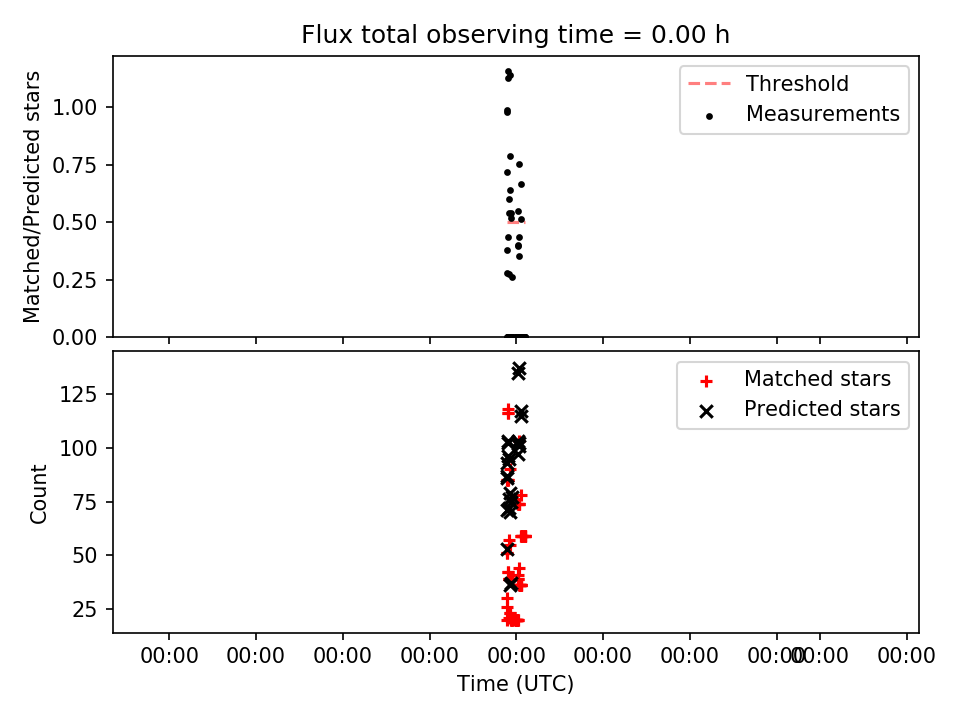 Flux total observing time = 0.00 h

Matched/Predicted stars

1.00
0.75
0.50
0.25
0.00

Threshold
Measurements

Count

125
100
75
50
25

Matched stars
Predicted stars

00:00 00:00 00:00 00:00 00:00 00:00 00:00 00:00 00:00 00:00

Time (UTC)